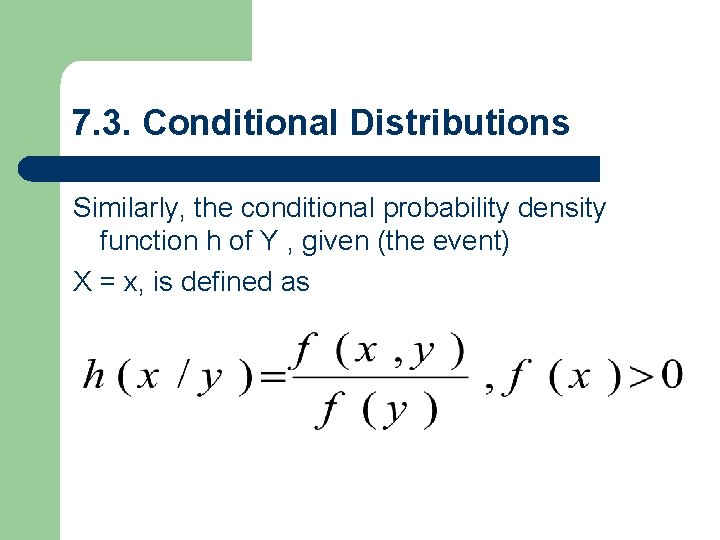 7.3. Conditional Distributions

Similarly, the conditional probability density function h of Y , given (the event)

X = x, is defined as

$h(x/y)=\frac{f(x,y)}{f(y)}, f(x)>0$